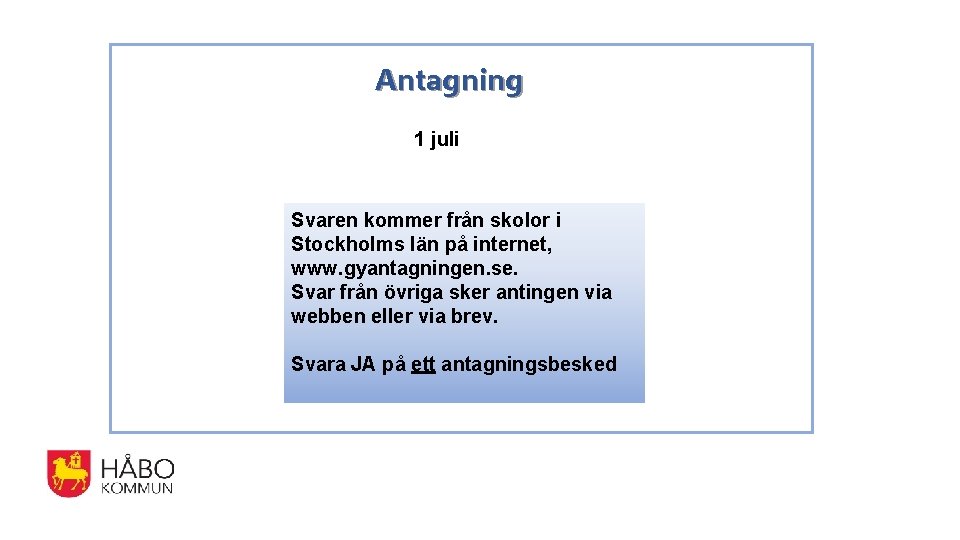 Antagning

1 juli

Svaren kommer från skolor i Stockholms län på internet, www.gyantagningen.se. Svar från övriga sker antingen via webben eller via brev.

Svara JA på ett antagningsbesked

HÅBO
KOMMUN